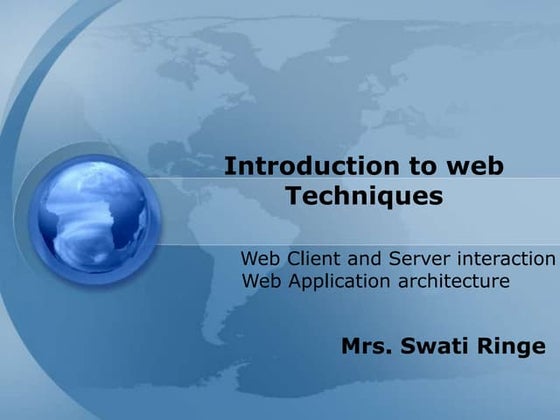 Introduction to web Techniques

Web Client and Server interaction
Web Application architecture

Mrs. Swati Ringe